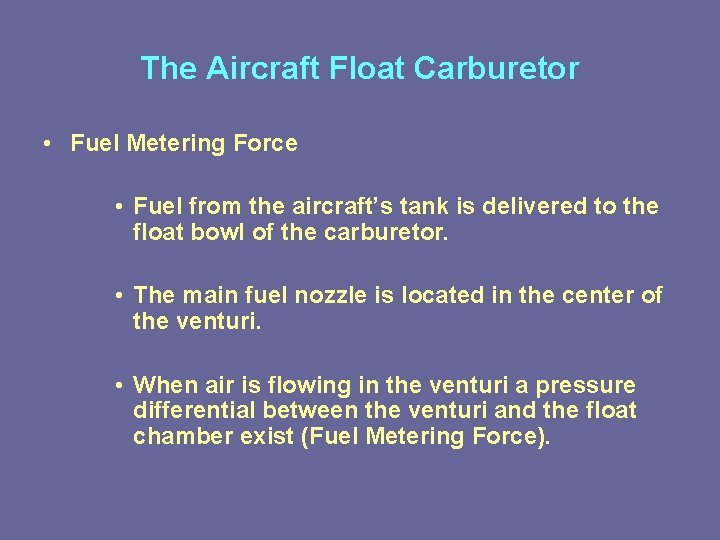 The Aircraft Float Carburetor

• Fuel Metering Force

• Fuel from the aircraft's tank is delivered to the float bowl of the carburetor.

• The main fuel nozzle is located in the center of the venturi.

• When air is flowing in the venturi a pressure differential between the venturi and the float chamber exist (Fuel Metering Force).